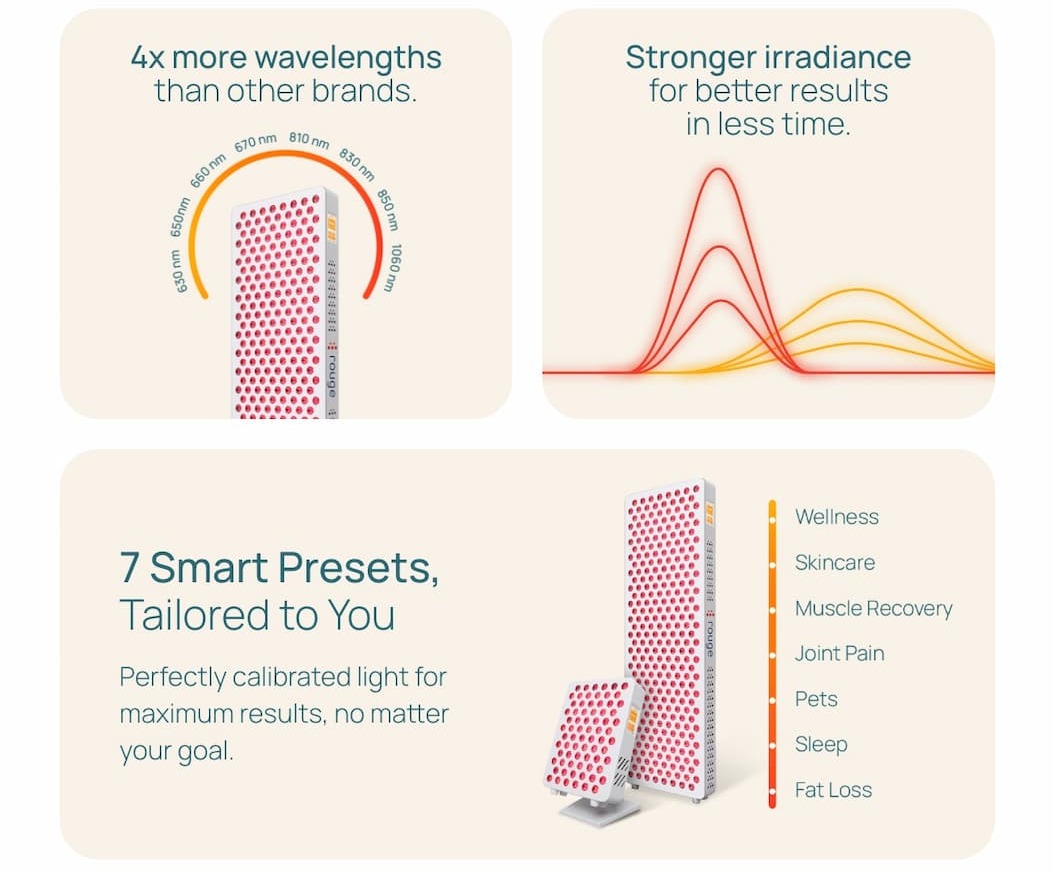 4x more wavelengths than other brands.

630 nm 650nm 660 nm 670 nm 810 nm 830 nm 850 nm 1060 nm

rouge

Stronger irradiance for better results in less time.

7 Smart Presets, Tailored to You

Perfectly calibrated light for maximum results, no matter your goal.

rouge

Wellness
Skincare
Muscle Recovery
Joint Pain
Pets
Sleep
Fat Loss